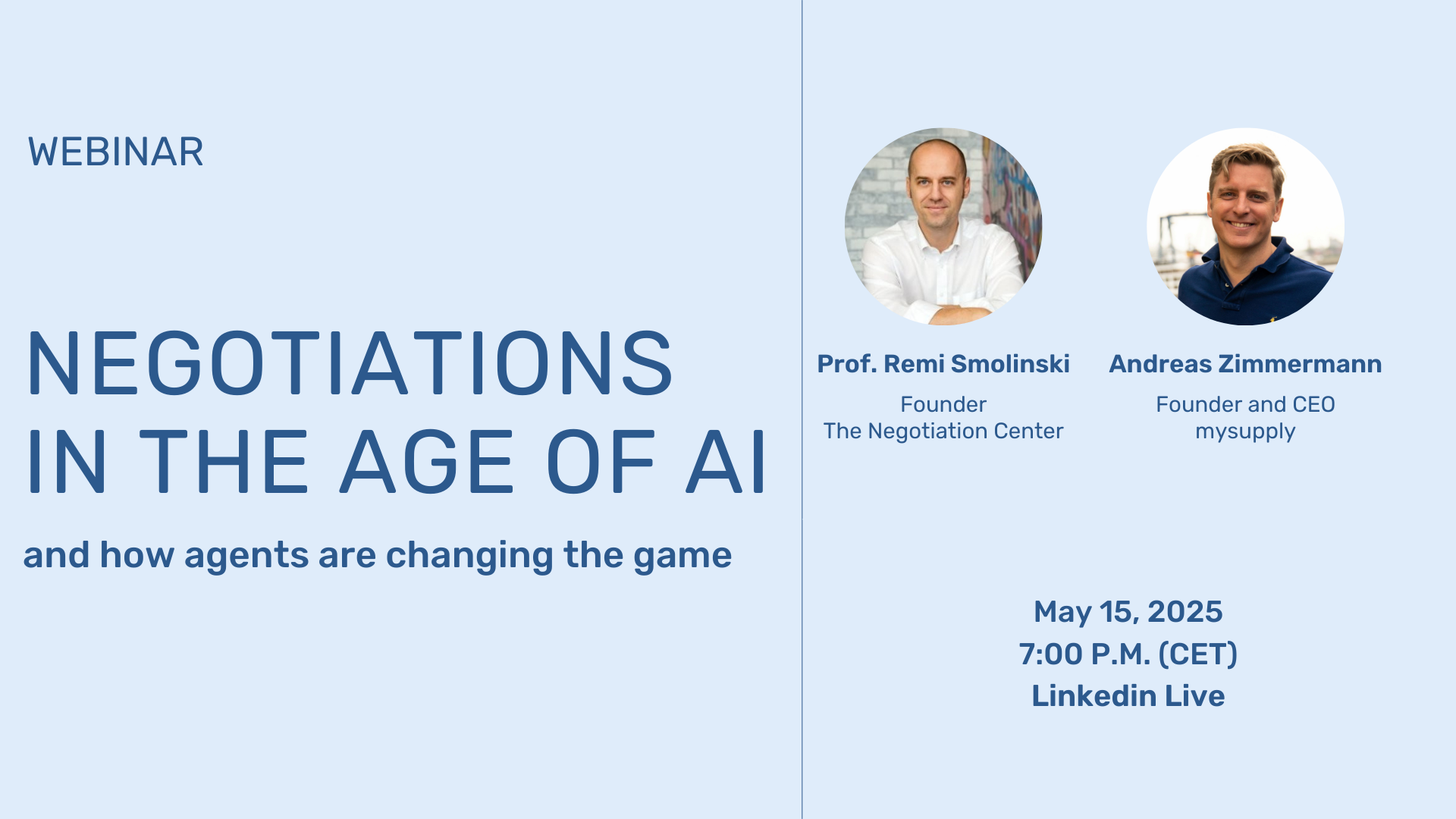 WEBINAR

NEGOTIATIONS IN THE AGE OF AI

and how agents are changing the game

Prof. Remi Smolinski
Founder
The Negotiation Center

Andreas Zimmermann
Founder and CEO
mysupply

May 15, 2025
7:00 P.M. (CET)
Linkedin Live